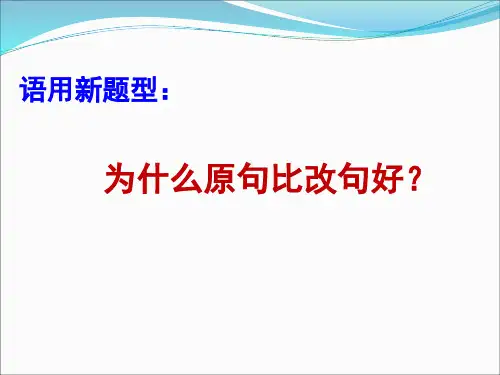 语用新题型：

为什么原句比改句好？